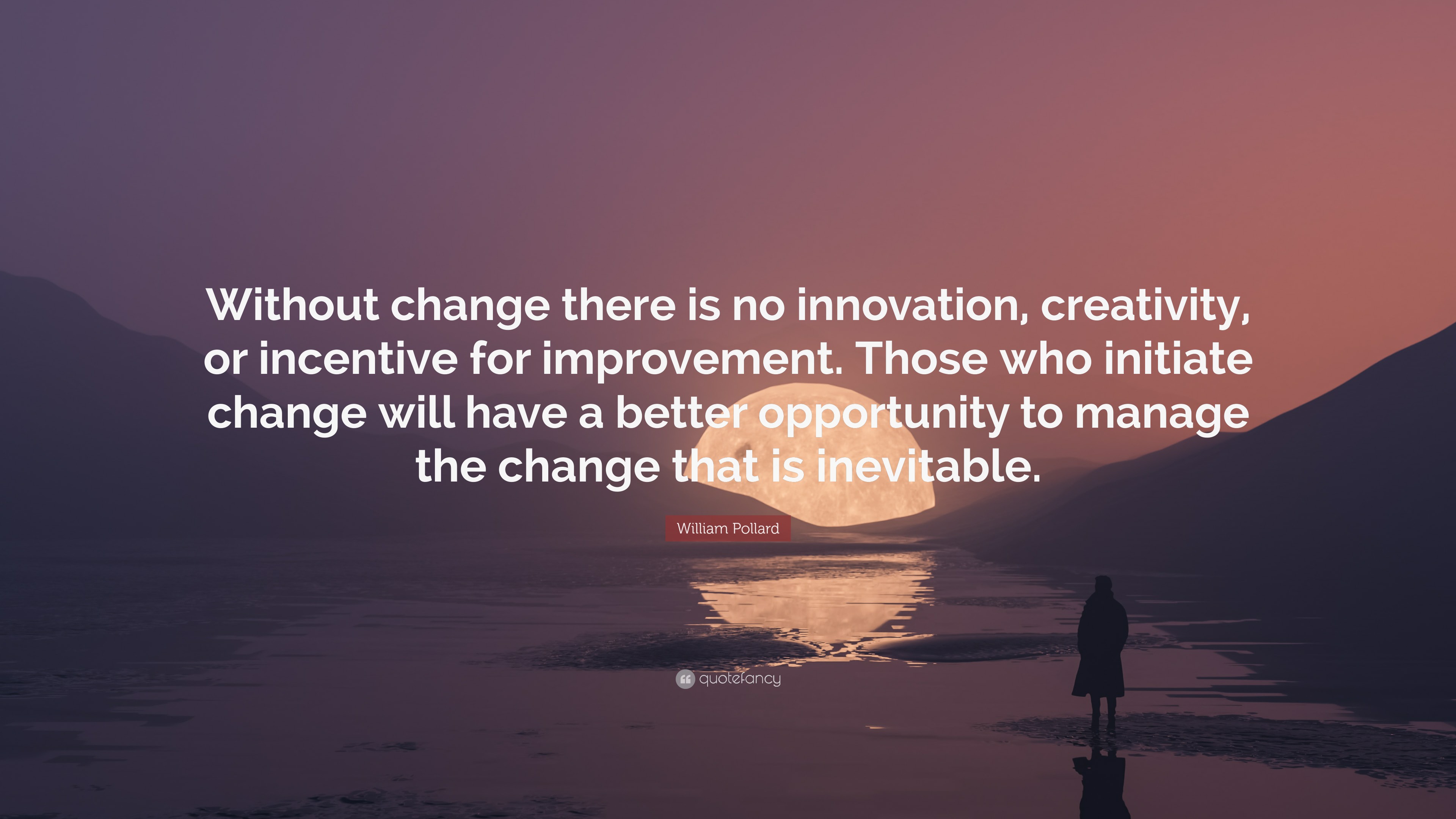 Without change there is no innovation, creativity, or incentive for improvement. Those who initiate change will have a better opportunity to manage the change that is inevitable.

William Pollard

quotefancy